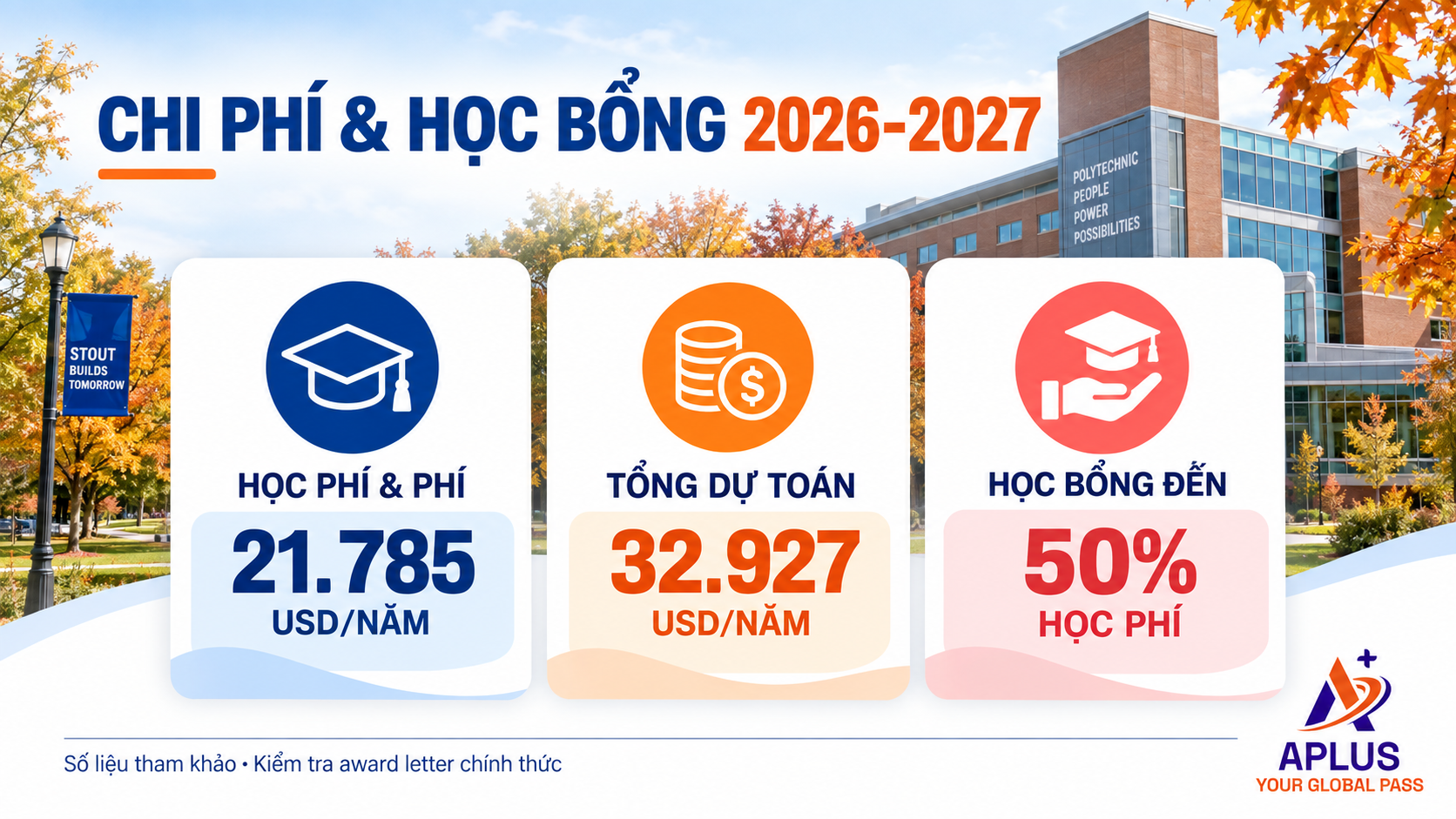 CHI PHÍ & HỌC BỔNG 2026-2027

POLYTECHNIC
PEOPLE
POWER
POSSIBILITIES

STOUT
BUILDS
TOMORROW

HỌC PHÍ & PHÍ
21.785
USD/NĂM

TỔNG DỰ TOÁN
32.927
USD/NĂM

HỌC BỔNG ĐẾN
50%
HỌC PHÍ

Số liệu tham khảo • Kiểm tra award letter chính thức

APLUS
YOUR GLOBAL PASS